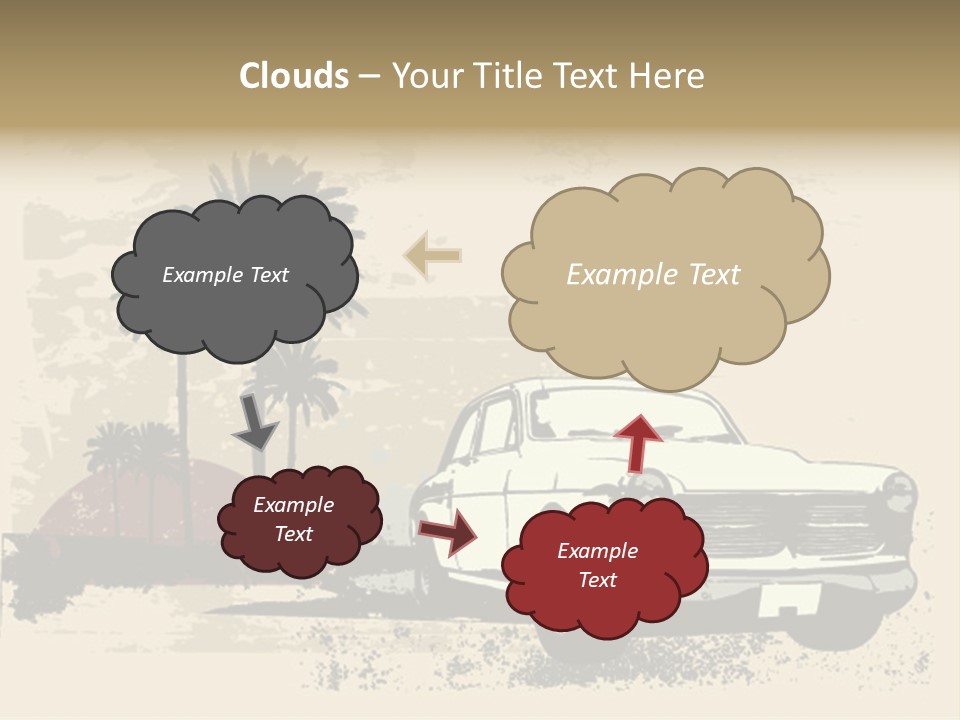 Clouds – Your Title Text Here

Example Text

Example Text

Example Text

Example Text